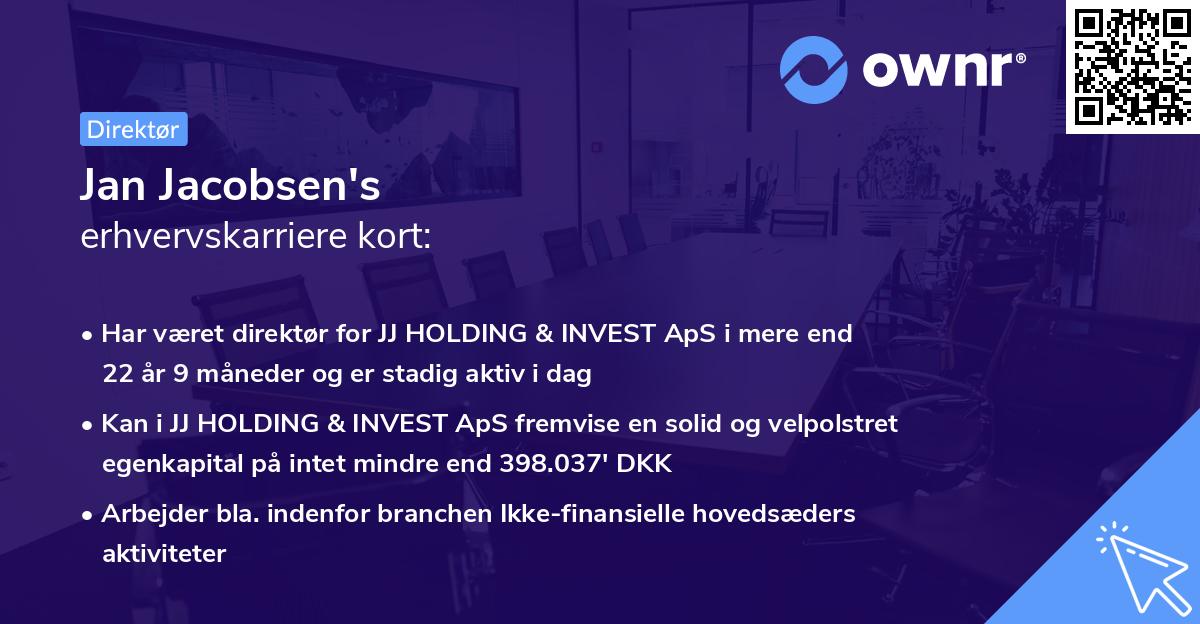 ownr®

Direktør

Jan Jacobsen's
erhvervskarriere kort:

• Har været direktør for JJ HOLDING & INVEST ApS i mere end 22 år 9 måneder og er stadig aktiv i dag

• Kan i JJ HOLDING & INVEST ApS fremvise en solid og velpolstret egenkapital på intet mindre end 398.037' DKK

• Arbejder bla. indenfor branchen Ikke-finansielle hovedsæders aktiviteter